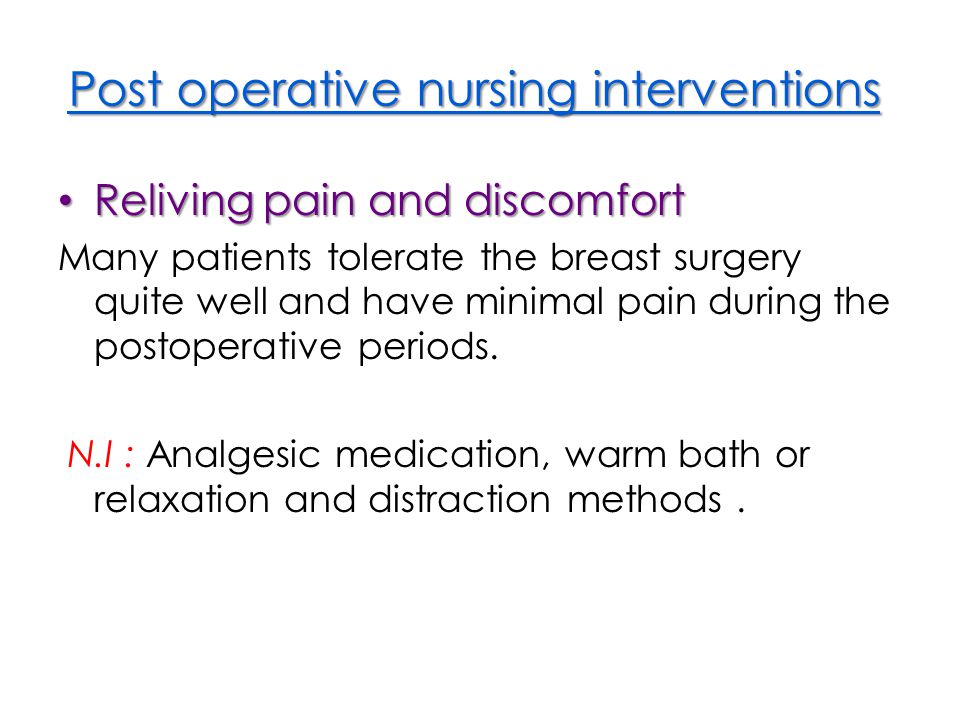 Post operative nursing interventions

• Reliving pain and discomfort

Many patients tolerate the breast surgery quite well and have minimal pain during the postoperative periods.

N.I : Analgesic medication, warm bath or relaxation and distraction methods .